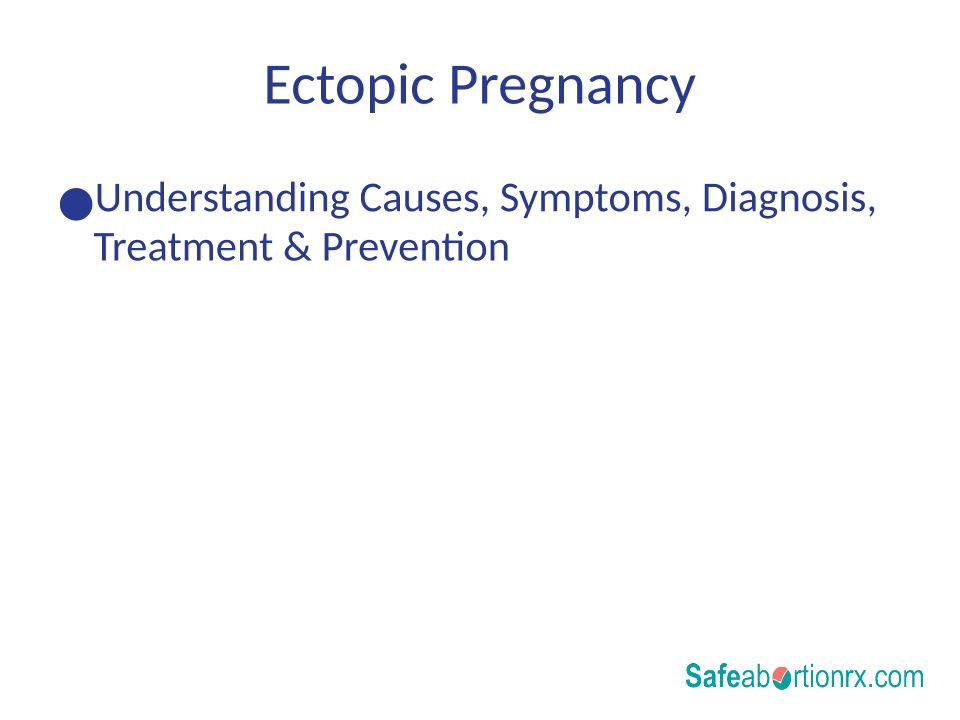 Ectopic Pregnancy

● Understanding Causes, Symptoms, Diagnosis, Treatment & Prevention

Safeabortionrx.com